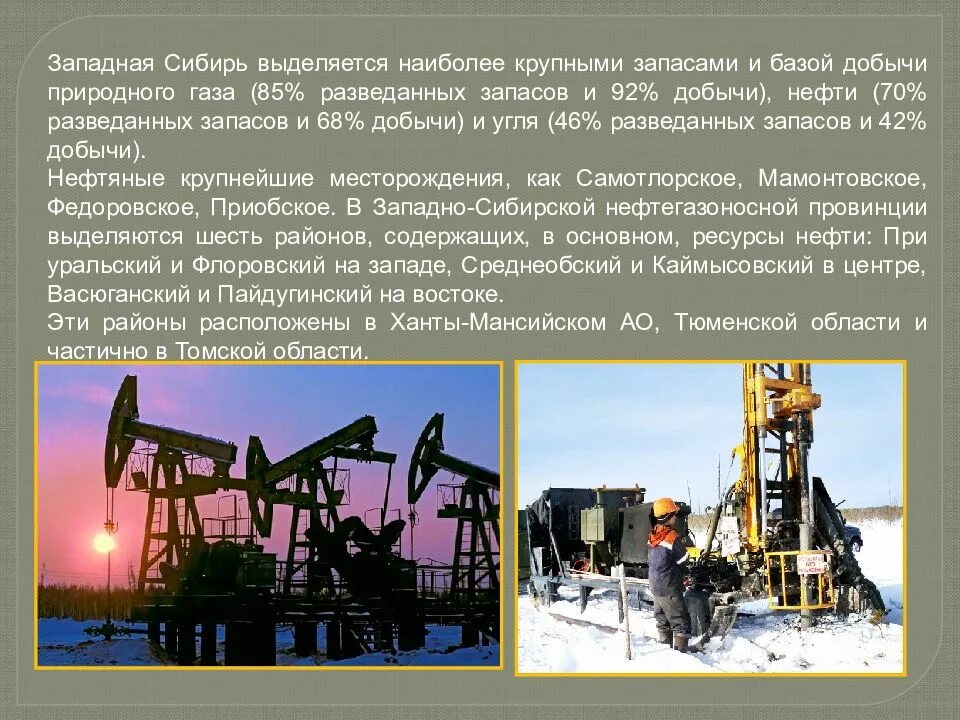 Западная Сибирь выделяется наиболее крупными запасами и базой добычи природного газа (85% разведанных запасов и 92% добычи), нефти (70% разведанных запасов и 68% добычи) и угля (46% разведанных запасов и 42% добычи).
Нефтяные крупнейшие месторождения, как Самотлорское, Мамонтовское, Федоровское, Приобское. В Западно-Сибирской нефтегазоносной провинции выделяются шесть районов, содержащих, в основном, ресурсы нефти: При уральский и Флоровский на западе, Среднеобский и Каймысовский в центре, Васюганский и Пайдугинский на востоке.
Эти районы расположены в Ханты-Мансийском АО, Тюменской области и частично в Томской области.